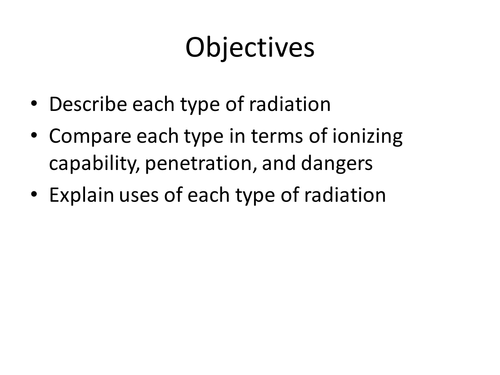 Objectives

• Describe each type of radiation
• Compare each type in terms of ionizing capability, penetration, and dangers
• Explain uses of each type of radiation